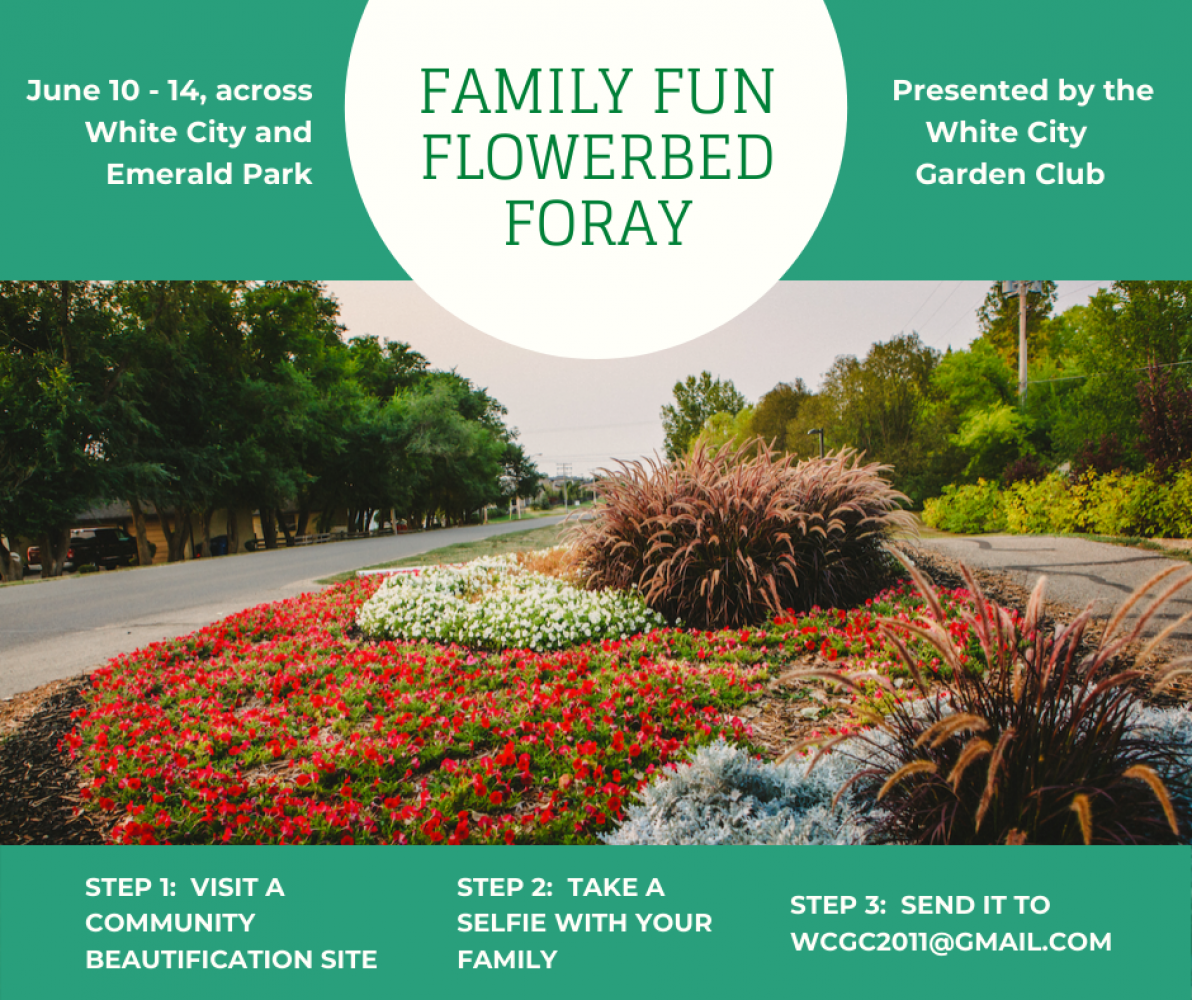 June 10 - 14, across White City and Emerald Park

FAMILY FUN FLOWERBED FORAY

Presented by the White City Garden Club

STEP 1: VISIT A COMMUNITY BEAUTIFICATION SITE

STEP 2: TAKE A SELFIE WITH YOUR FAMILY

STEP 3: SEND IT TO WCGC2011@GMAIL.COM